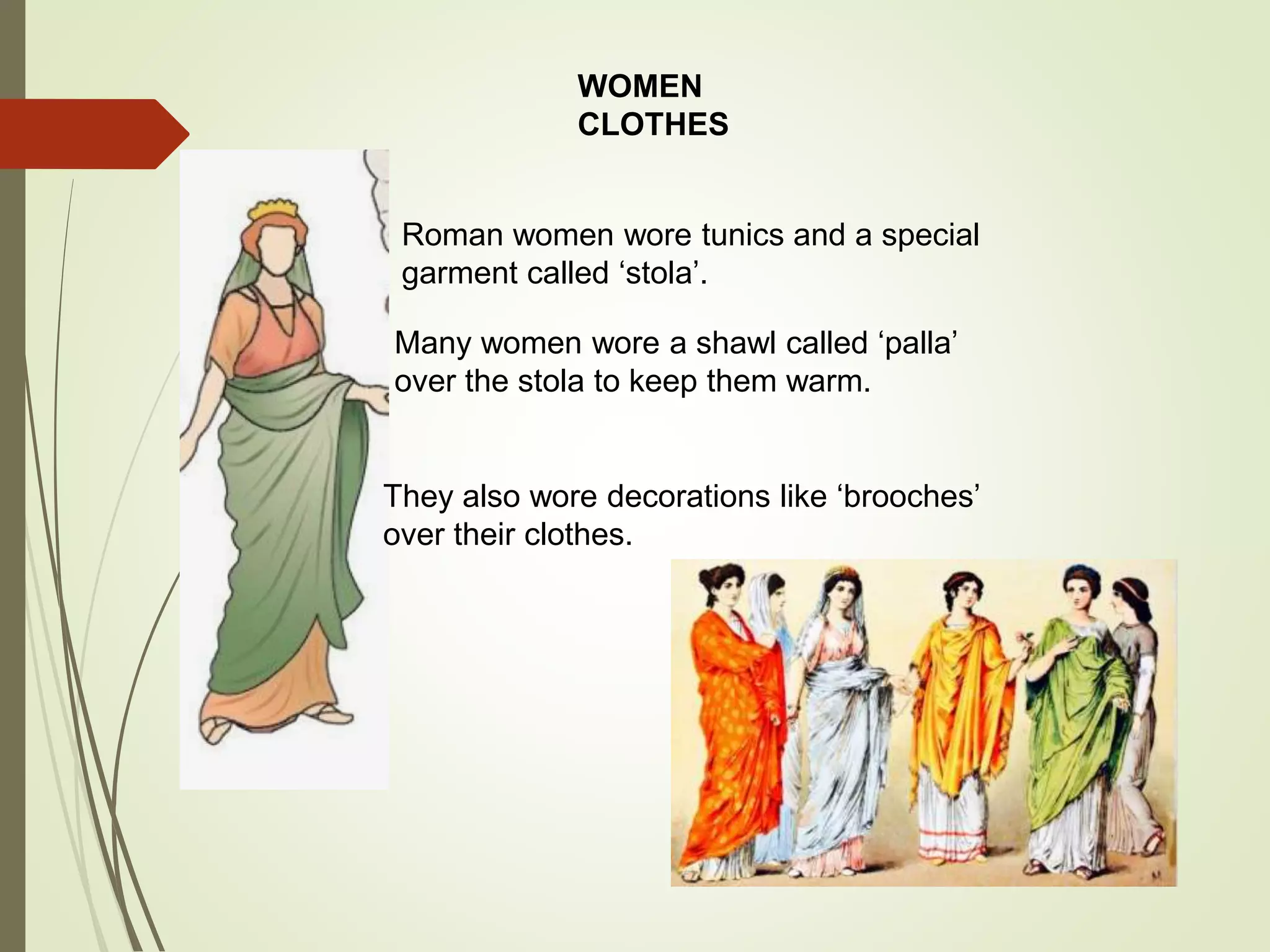 WOMEN CLOTHES

Roman women wore tunics and a special garment called ‘stola’.

Many women wore a shawl called ‘palla’ over the stola to keep them warm.

They also wore decorations like ‘brooches’ over their clothes.